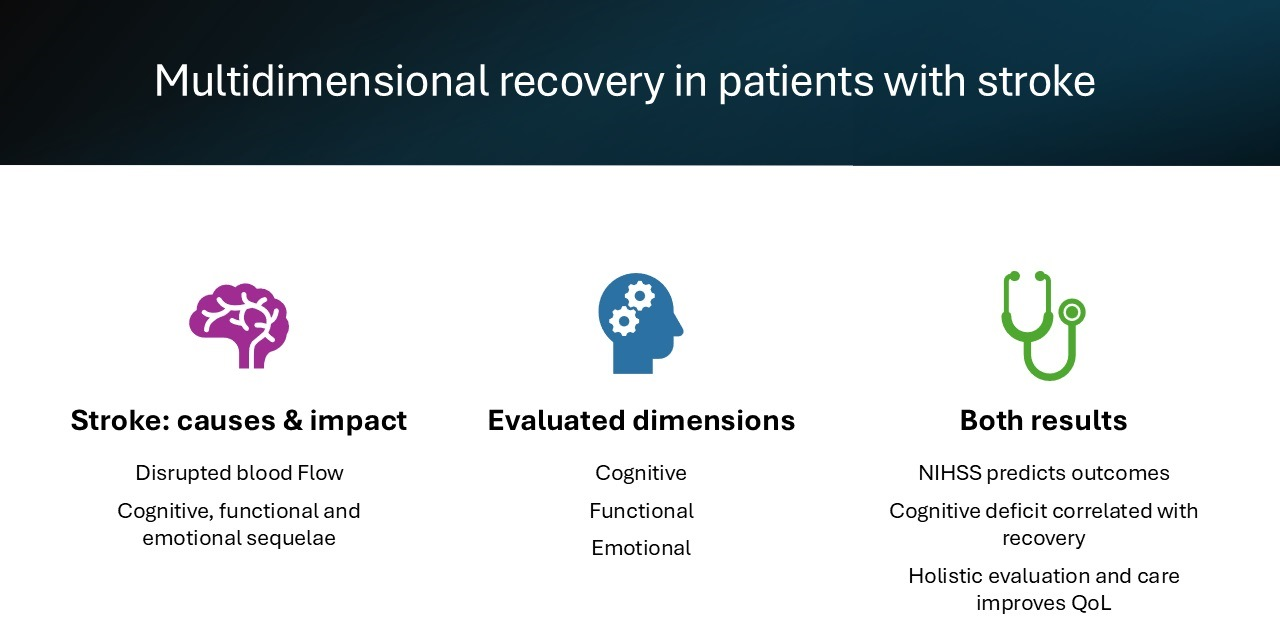 Multidimensional recovery in patients with stroke

Stroke: causes & impact

Disrupted blood Flow

Cognitive, functional and emotional sequelae

Evaluated dimensions

Cognitive

Functional

Emotional

Both results

NIHSS predicts outcomes

Cognitive deficit correlated with recovery

Holistic evaluation and care improves QoL